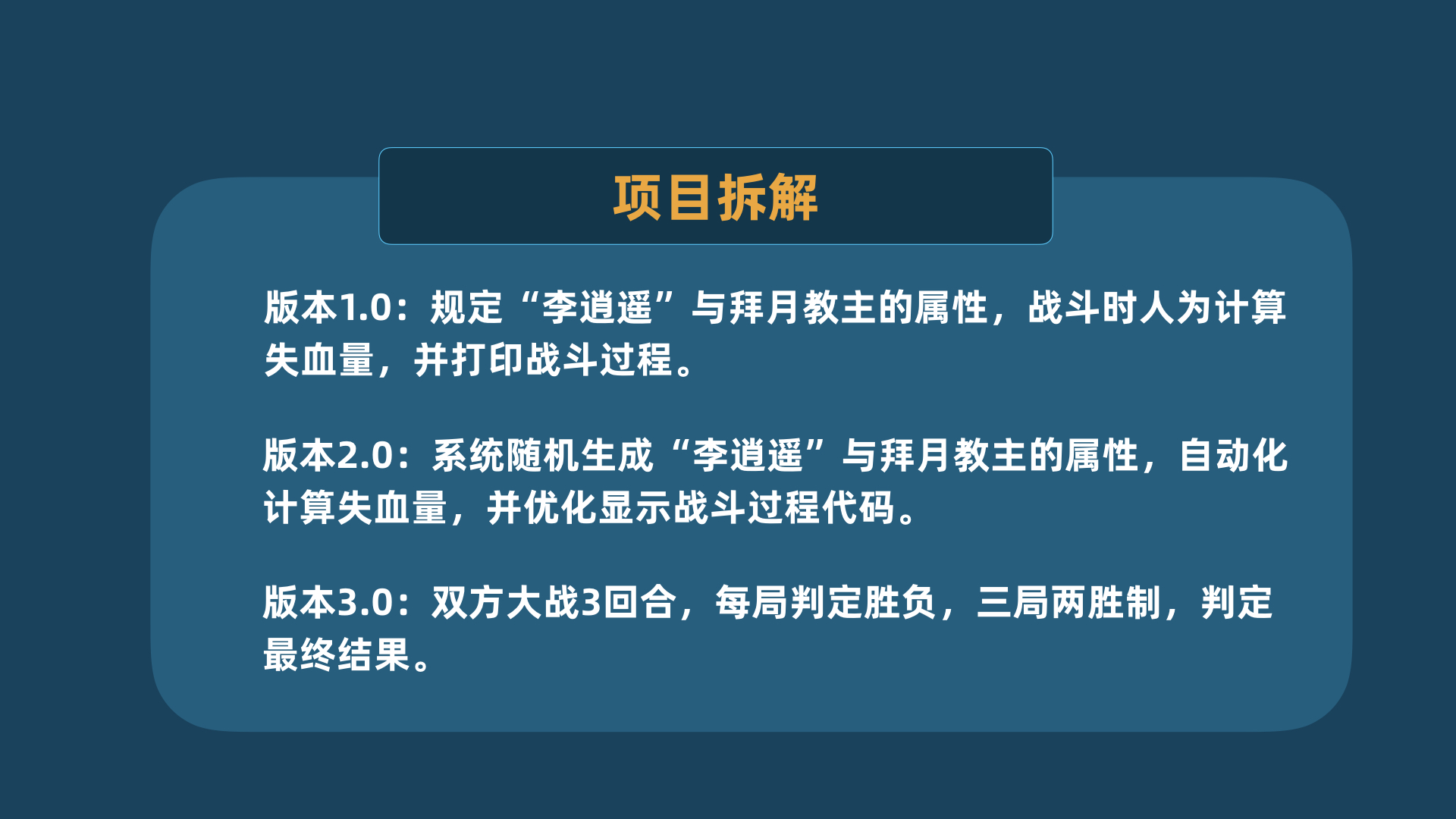 项目拆解

版本1.0：规定“李逍遥”与拜月教主的属性，战斗时人为计算失血量，并打印战斗过程。

版本2.0：系统随机生成“李逍遥”与拜月教主的属性，自动化计算失血量，并优化显示战斗过程代码。

版本3.0：双方大战3回合，每局判定胜负，三局两胜制，判定最终结果。